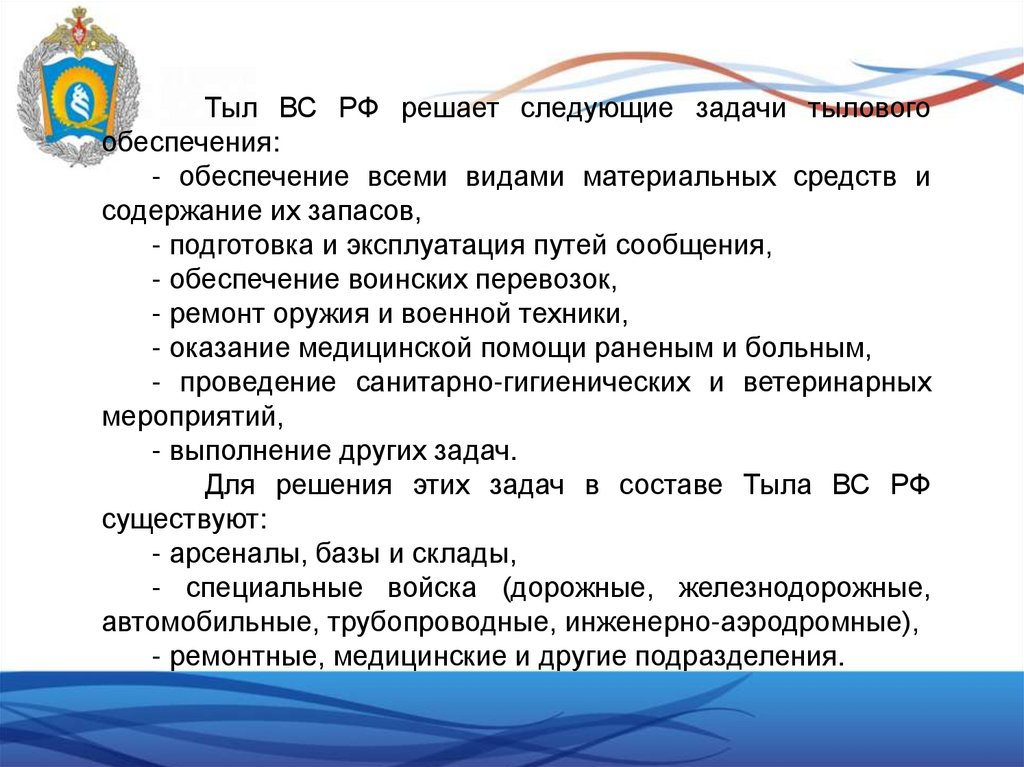 Тыл ВС РФ решает следующие задачи тылового обеспечения:

- обеспечение всеми видами материальных средств и содержание их запасов,

- подготовка и эксплуатация путей сообщения,

- обеспечение воинских перевозок,

- ремонт оружия и военной техники,

- оказание медицинской помощи раненым и больным,

- проведение санитарно-гигиенических и ветеринарных мероприятий,

- выполнение других задач.

Для решения этих задач в составе Тыла ВС РФ существуют:

- арсеналы, базы и склады,

- специальные войска (дорожные, железнодорожные, автомобильные, трубопроводные, инженерно-аэродромные),

- ремонтные, медицинские и другие подразделения.